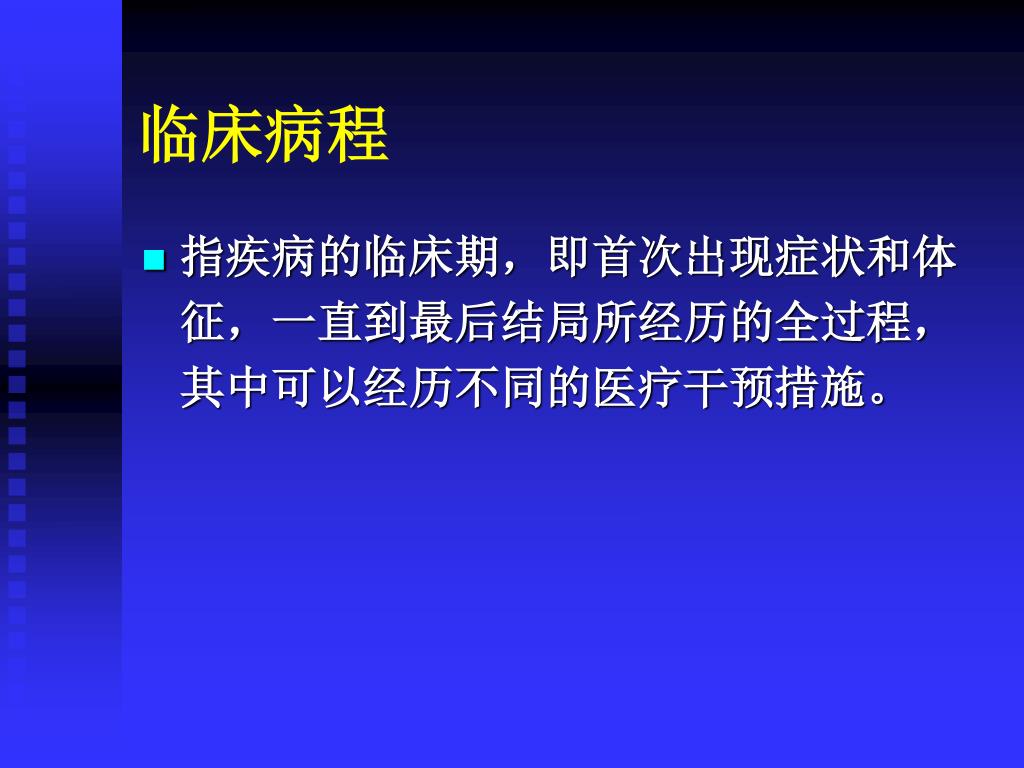 临床病程

指疾病的临床期，即首次出现症状和体征，一直到最后结局所经历的全过程，其中可以经历不同的医疗干预措施。